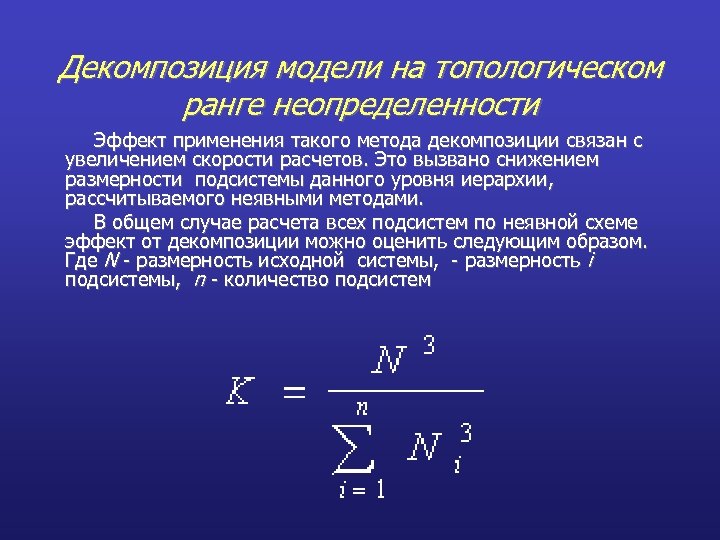 Декомпозиция модели на топологическом ранге неопределенности

Эффект применения такого метода декомпозиции связан с увеличением скорости расчетов. Это вызвано снижением размерности подсистемы данного уровня иерархии, рассчитываемого неявными методами.

В общем случае расчета всех подсистем по неявной схеме эффект от декомпозиции можно оценить следующим образом. Где $N$ - размерность исходной системы, - размерность $i$ подсистемы, $n$ - количество подсистем

$K = \frac{N^3}{\sum_{i=1}^{n} N_i^3}$